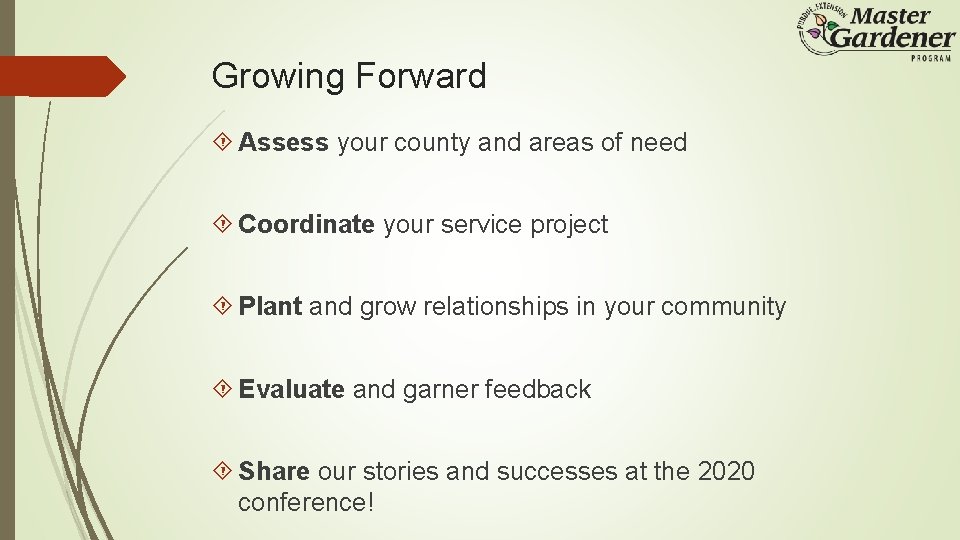 PURDUE EXTENSION Master Gardener PROGRAM

Growing Forward

Assess your county and areas of need

Coordinate your service project

Plant and grow relationships in your community

Evaluate and garner feedback

Share our stories and successes at the 2020 conference!